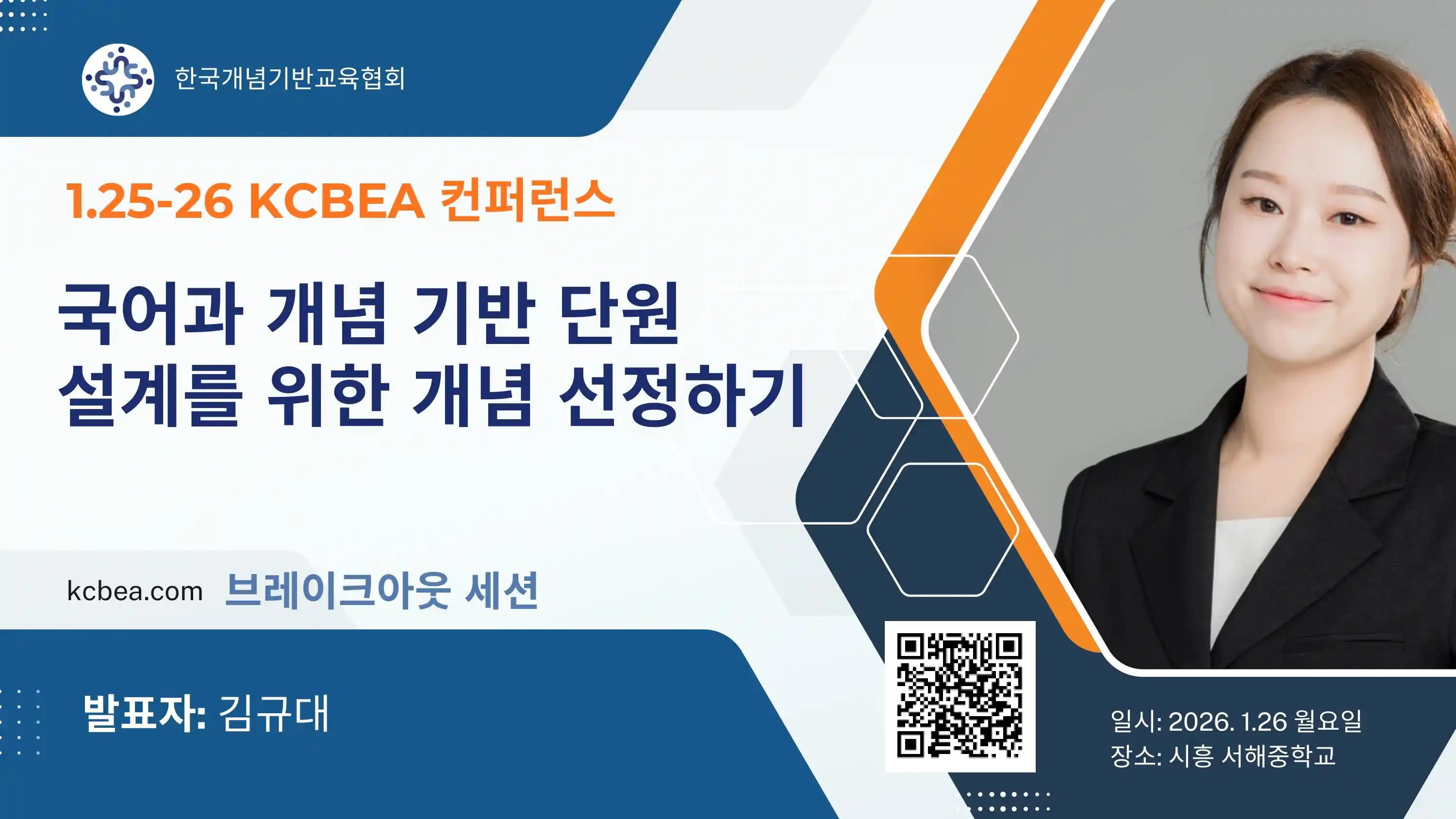 한국개념기반교육협회

1.25-26 KCBEA 컨퍼런스

국어과 개념 기반 단원 설계를 위한 개념 선정하기

kcbea.com 브레이크아웃 세션

발표자: 김규대

일시: 2026. 1.26 월요일
장소: 시흥 서해중학교